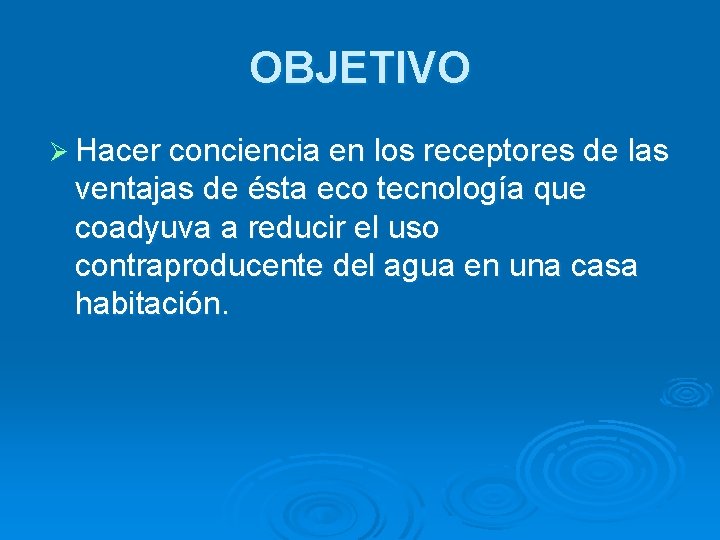 OBJETIVO

➢ Hacer conciencia en los receptores de las ventajas de ésta eco tecnología que coadyuva a reducir el uso contraproducente del agua en una casa habitación.